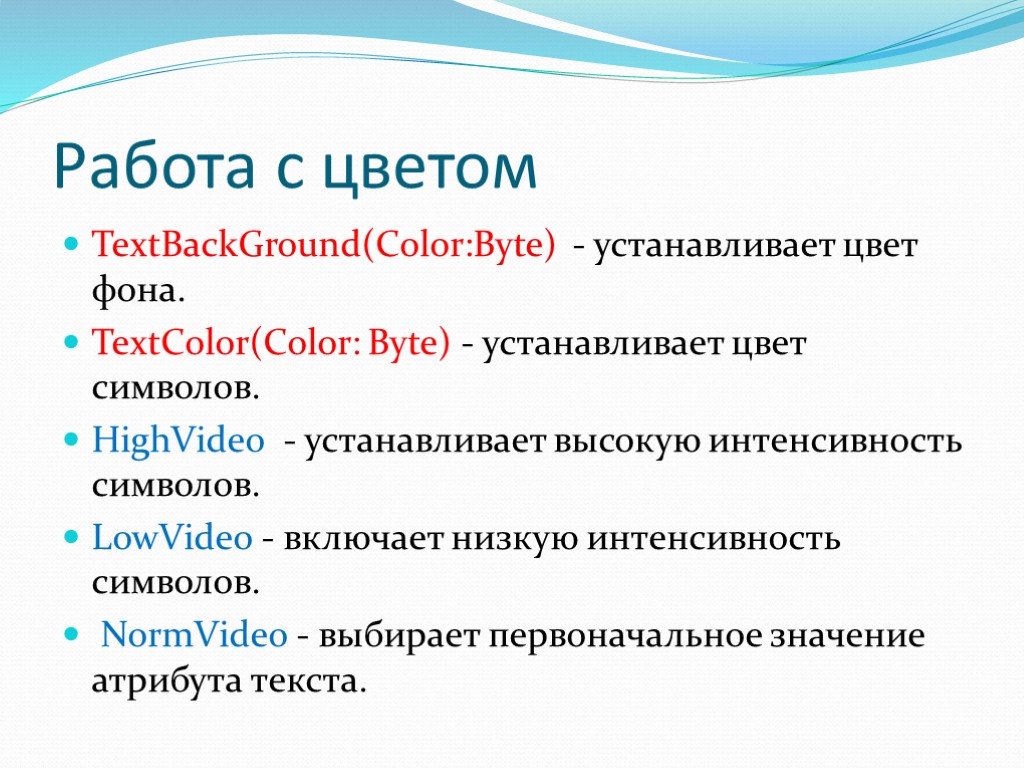 Работа с цветом

TextBackGround(Color:Byte) - устанавливает цвет фона.

TextColor(Color: Byte) - устанавливает цвет символов.

HighVideo - устанавливает высокую интенсивность символов.

LowVideo - включает низкую интенсивность символов.

NormVideo - выбирает первоначальное значение атрибута текста.